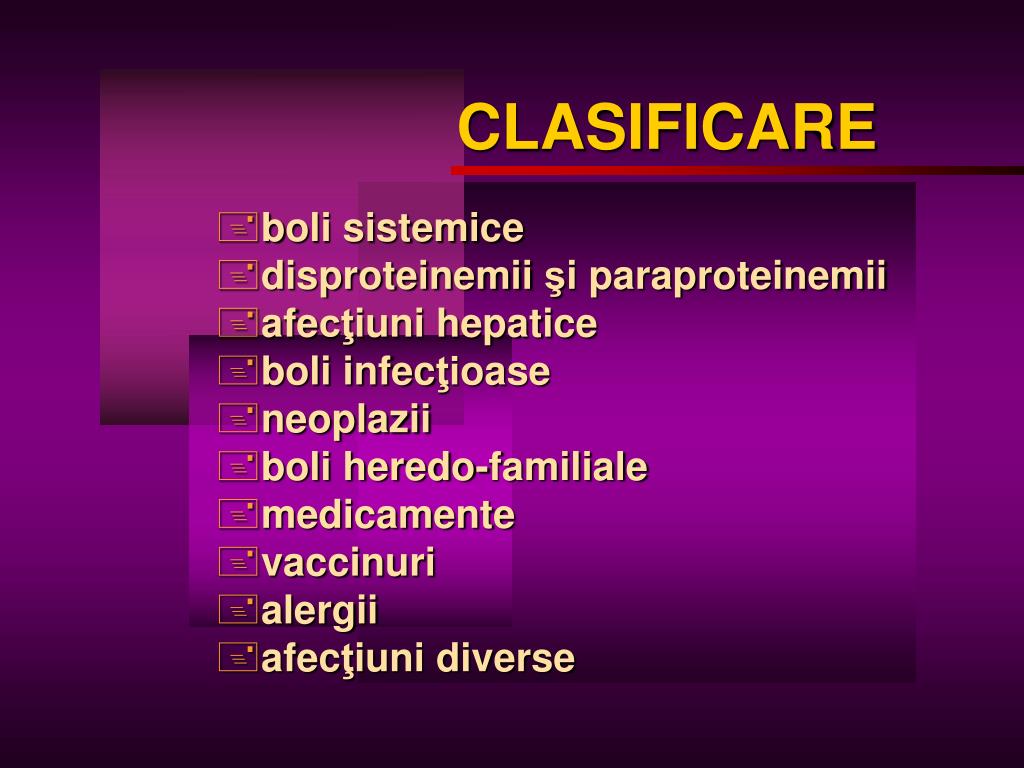 CLASIFICARE

boli sistemice
disproteinemii şi paraproteinemii
afecţiuni hepatice
boli infecţioase
neoplazii
boli heredo-familiale
medicamente
vaccinuri
alergii
afecţiuni diverse